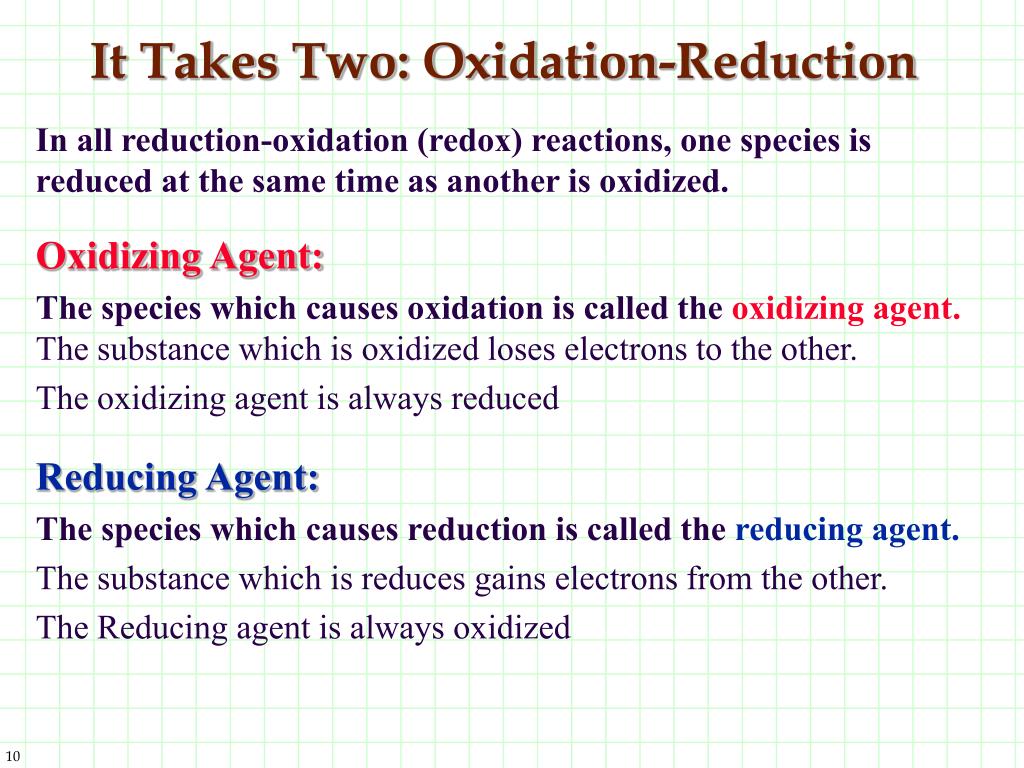 It Takes Two: Oxidation-Reduction

In all reduction-oxidation (redox) reactions, one species is reduced at the same time as another is oxidized.

Oxidizing Agent:

The species which causes oxidation is called the oxidizing agent.
The substance which is oxidized loses electrons to the other.

The oxidizing agent is always reduced

Reducing Agent:

The species which causes reduction is called the reducing agent.

The substance which is reduces gains electrons from the other.

The Reducing agent is always oxidized

10